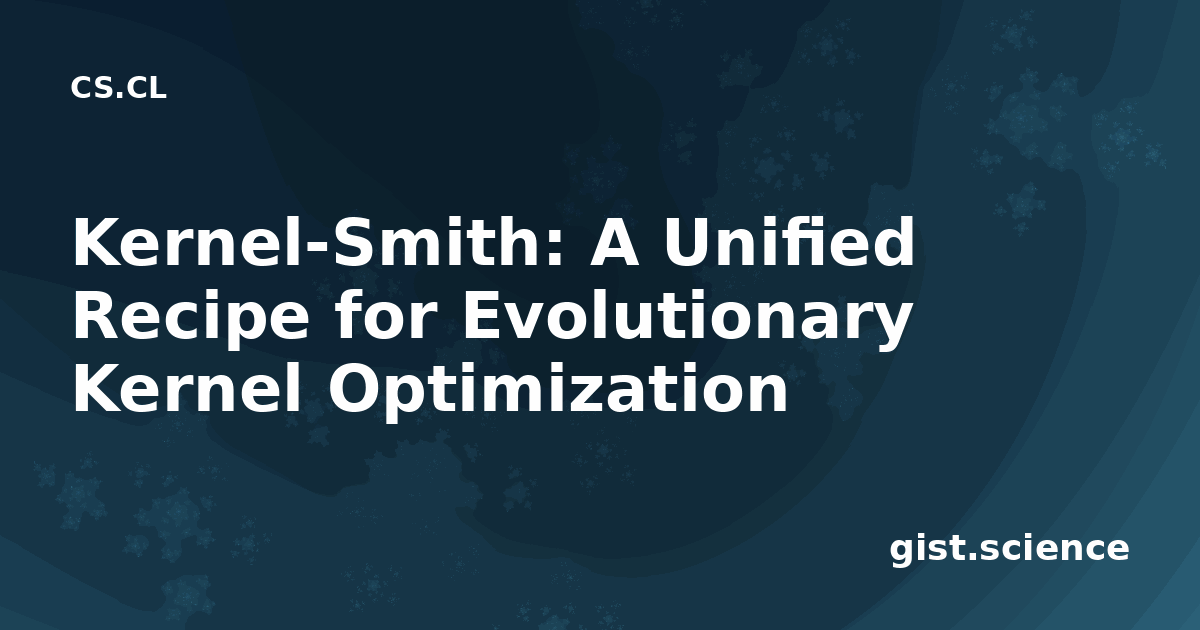 CS.CL

Kernel-Smith: A Unified Recipe for Evolutionary Kernel Optimization

gist.science